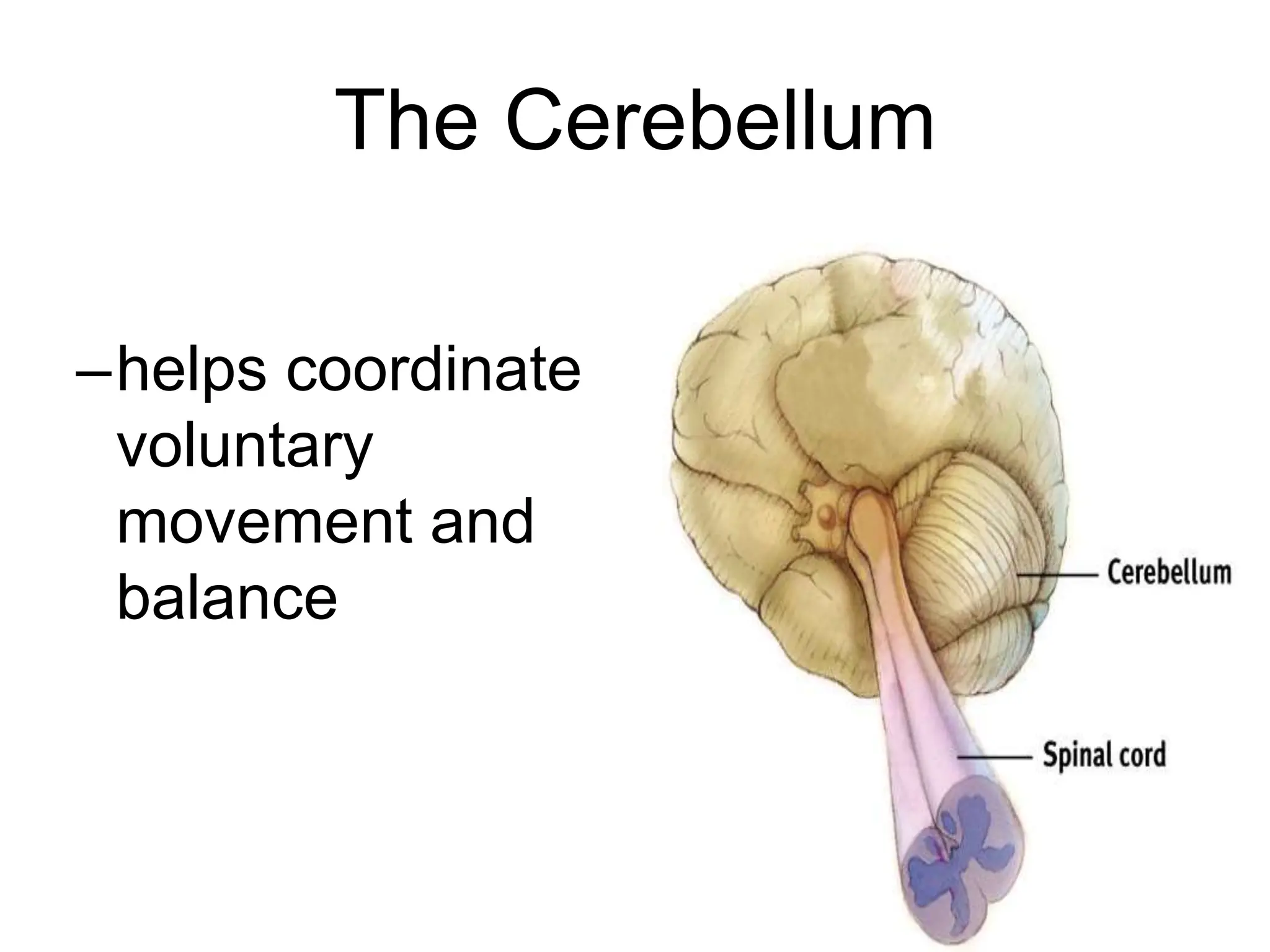 The Cerebellum

–helps coordinate voluntary movement and balance

Cerebellum

Spinal cord